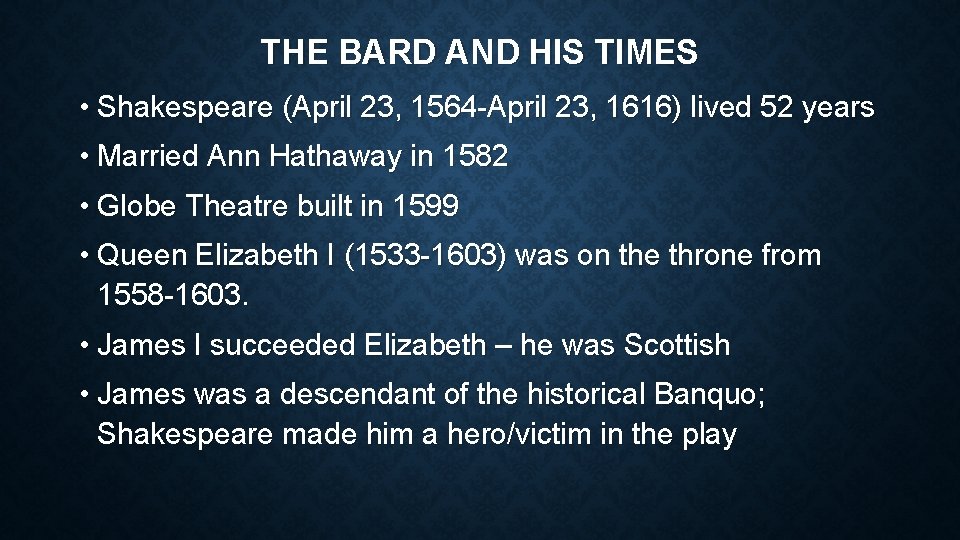 THE BARD AND HIS TIMES

• Shakespeare (April 23, 1564-April 23, 1616) lived 52 years

• Married Ann Hathaway in 1582

• Globe Theatre built in 1599

• Queen Elizabeth I (1533-1603) was on the throne from 1558-1603.

• James I succeeded Elizabeth – he was Scottish

• James was a descendant of the historical Banquo; Shakespeare made him a hero/victim in the play